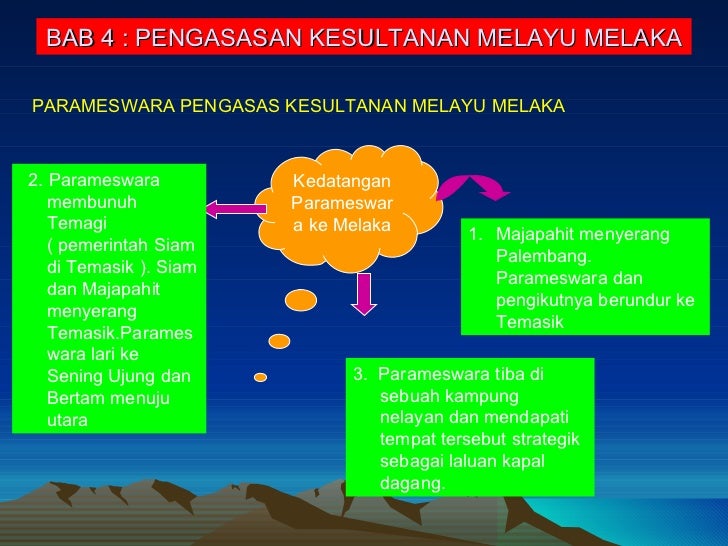 BAB 4 : PENGASASAN KESULTANAN MELAYU MELAKA

PARAMESWARA PENGASAS KESULTANAN MELAYU MELAKA

Kedatangan Parameswara ke Melaka

1. Majapahit menyerang Palembang. Parameswara dan pengikutnya berundur ke Temasik

2. Parameswara membunuh Temagi ( pemerintah Siam di Temasik ). Siam dan Majapahit menyerang Temasik.Parameswara lari ke Sening Ujung dan Bertam menuju utara

3. Parameswara tiba di sebuah kampung nelayan dan mendapati tempat tersebut strategik sebagai laluan kapal dagang.